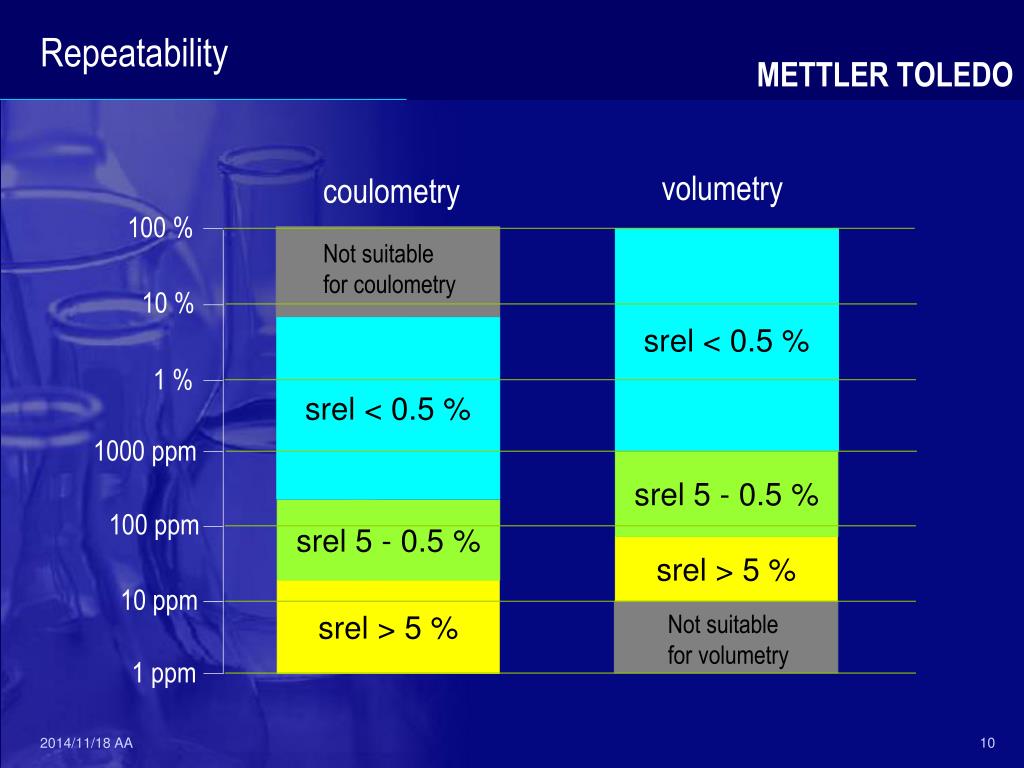 Repeatability

METTLER TOLEDO

coulometry

volumetry

100 %

10 %

1 %

1000 ppm

100 ppm

10 ppm

1 ppm

Not suitable for coulometry

srel < 0.5 %

srel 5 - 0.5 %

srel > 5 %

srel < 0.5 %

srel 5 - 0.5 %

srel > 5 %

Not suitable for volumetry

2014/11/18 AA

10